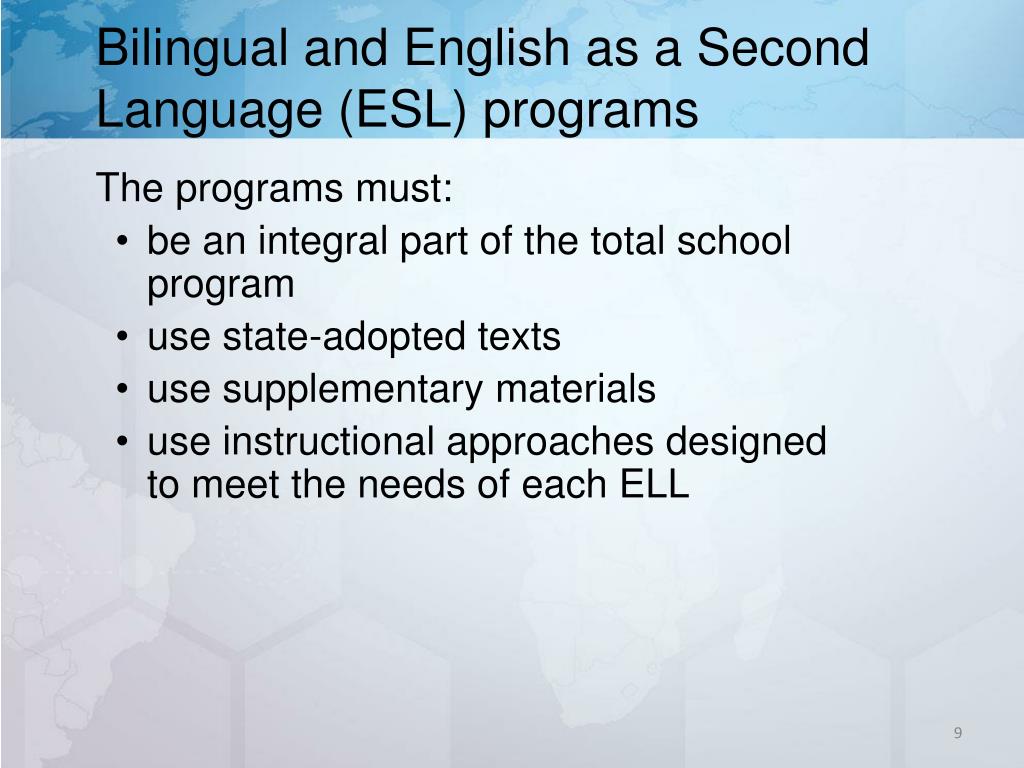 Bilingual and English as a Second Language (ESL) programs

The programs must:
• be an integral part of the total school program
• use state-adopted texts
• use supplementary materials
• use instructional approaches designed to meet the needs of each ELL

9